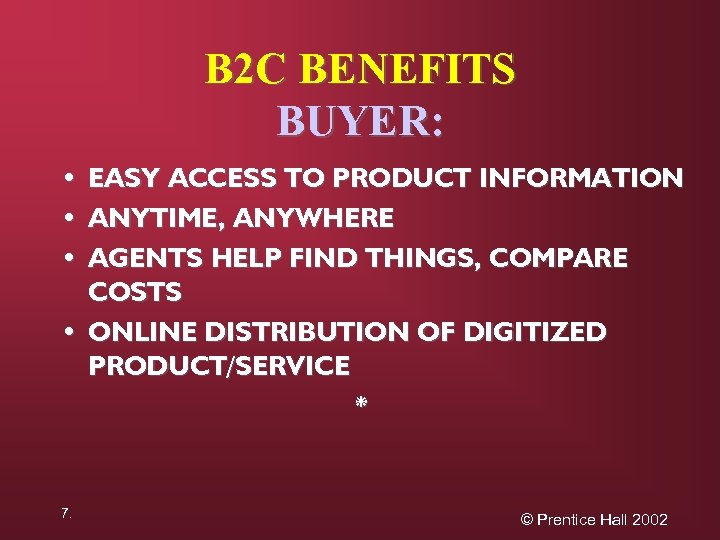 B2C BENEFITS
BUYER:

• EASY ACCESS TO PRODUCT INFORMATION
• ANYTIME, ANYWHERE
• AGENTS HELP FIND THINGS, COMPARE COSTS
• ONLINE DISTRIBUTION OF DIGITIZED PRODUCT/SERVICE

*

7.

© Prentice Hall 2002